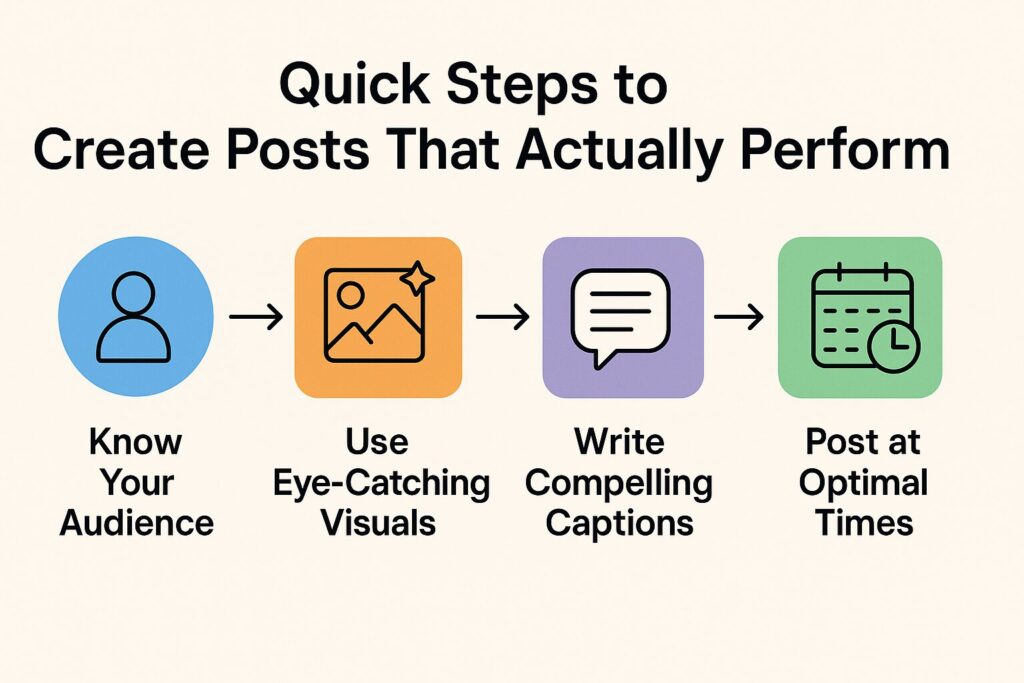 Quick Steps to
Create Posts That Actually Perform

Know Your Audience

Use Eye-Catching Visuals

Write Compelling Captions

Post at Optimal Times